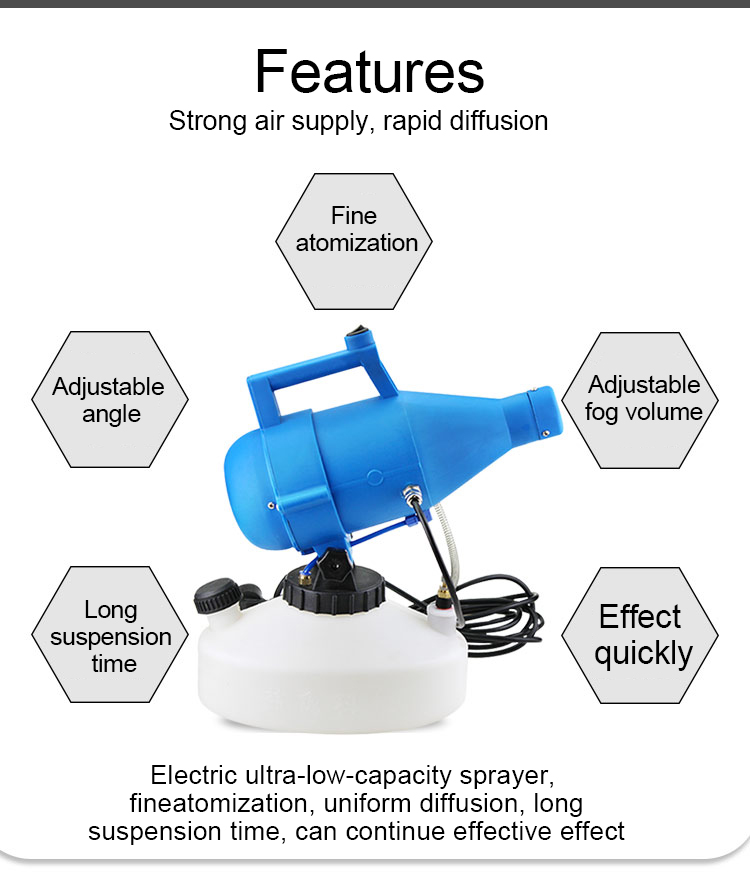 Features
Strong air supply, rapid diffusion

Fine atomization

Adjustable angle

Adjustable fog volume

Long suspension time

Effect quickly

Electric ultra-low-capacity sprayer, fineatomization, uniform diffusion, long suspension time, can continue effective effect